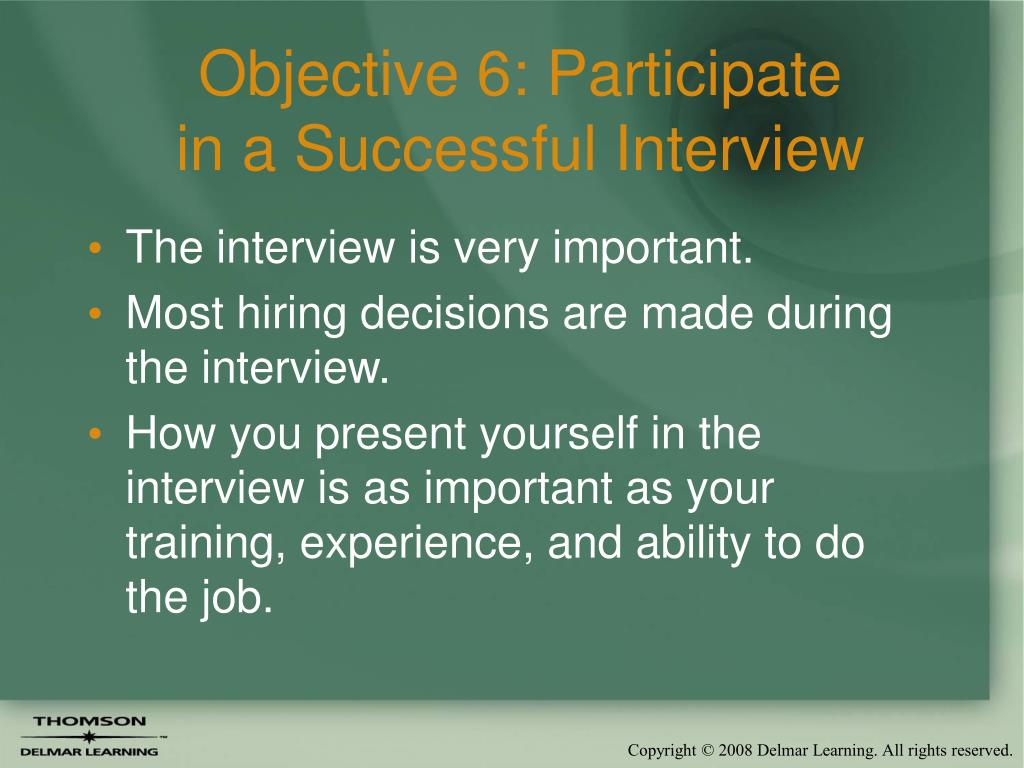 Objective 6: Participate in a Successful Interview

• The interview is very important.
• Most hiring decisions are made during the interview.
• How you present yourself in the interview is as important as your training, experience, and ability to do the job.

THOMSON
DELMAR LEARNING

Copyright © 2008 Delmar Learning. All rights reserved.